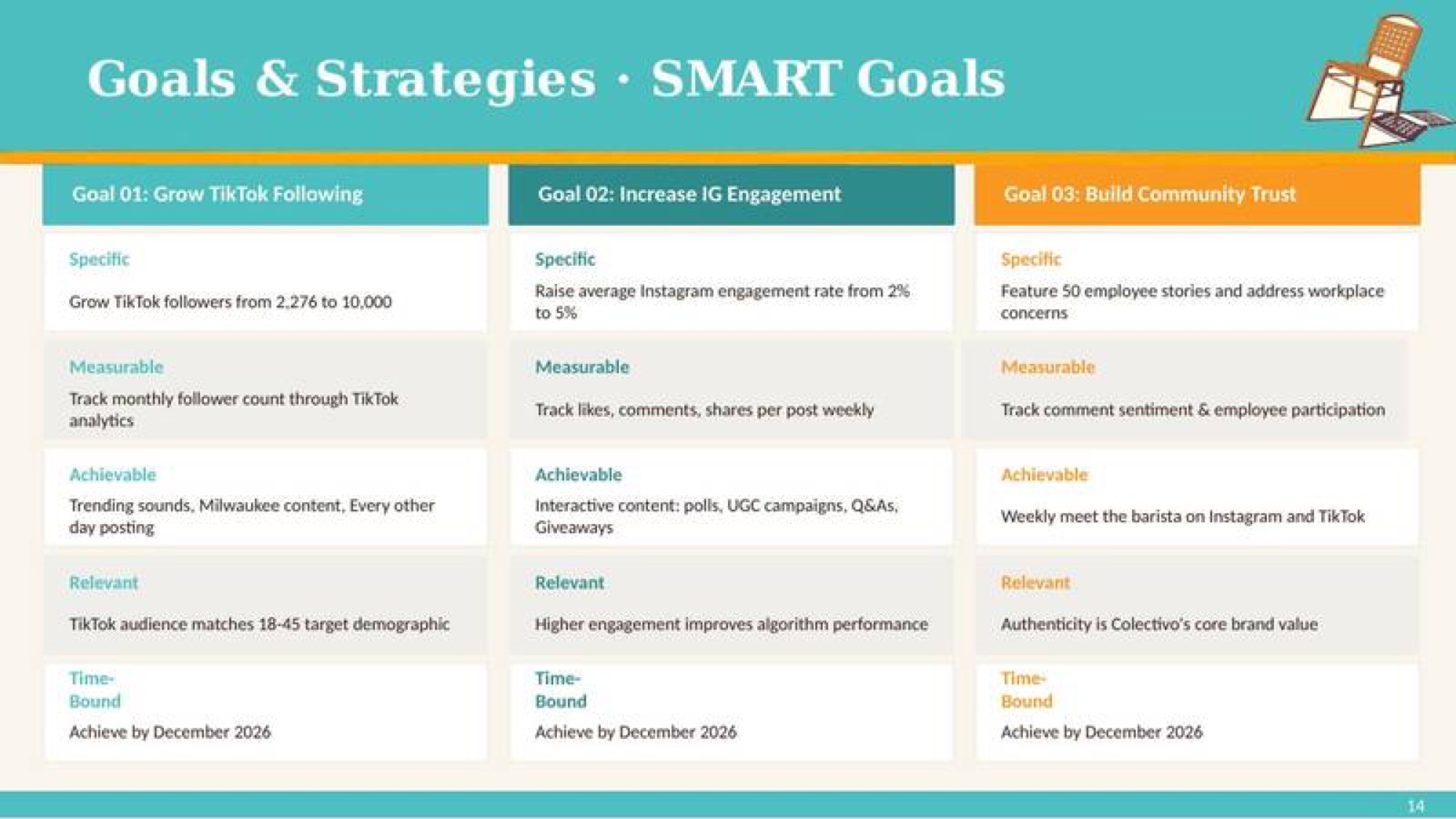 Goals & Strategies · SMART Goals

Goal 01: Grow TikTok Following

Specific

Grow TikTok followers from 2,276 to 10,000

Measurable

Track monthly follower count through TikTok analytics

Achievable

Trending sounds, Milwaukee content, Every other day posting

Relevant

TikTok audience matches 18-45 target demographic

Time-Bound

Achieve by December 2026

Goal 02: Increase IG Engagement

Specific

Raise average Instagram engagement rate from 2% to 5%

Measurable

Track likes, comments, shares per post weekly

Achievable

Interactive content: polls, UGC campaigns, Q&As, Giveaways

Relevant

Higher engagement improves algorithm performance

Time-Bound

Achieve by December 2026

Goal 03: Build Community Trust

Specific

Feature 50 employee stories and address workplace concerns

Measurable

Track comment sentiment & employee participation

Achievable

Weekly meet the barista on Instagram and TikTok

Relevant

Authenticity is Colectivo's core brand value

Time-Bound

Achieve by December 2026

14